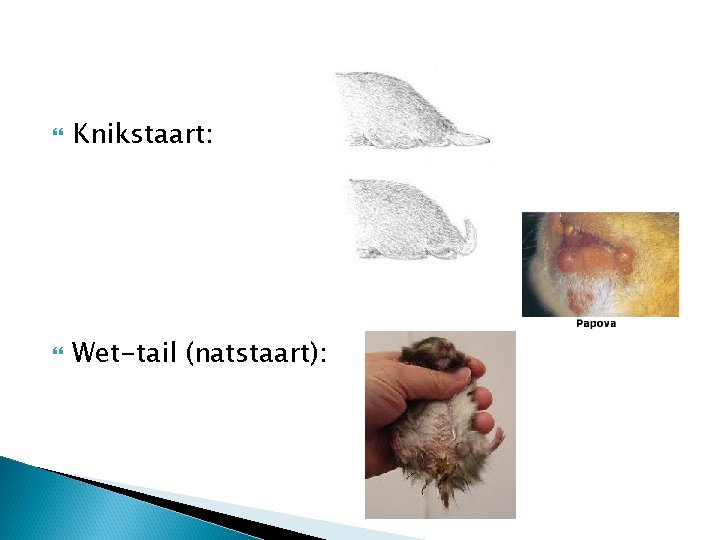 Knikstaart:

Papova

Wet-tail (natstaart):